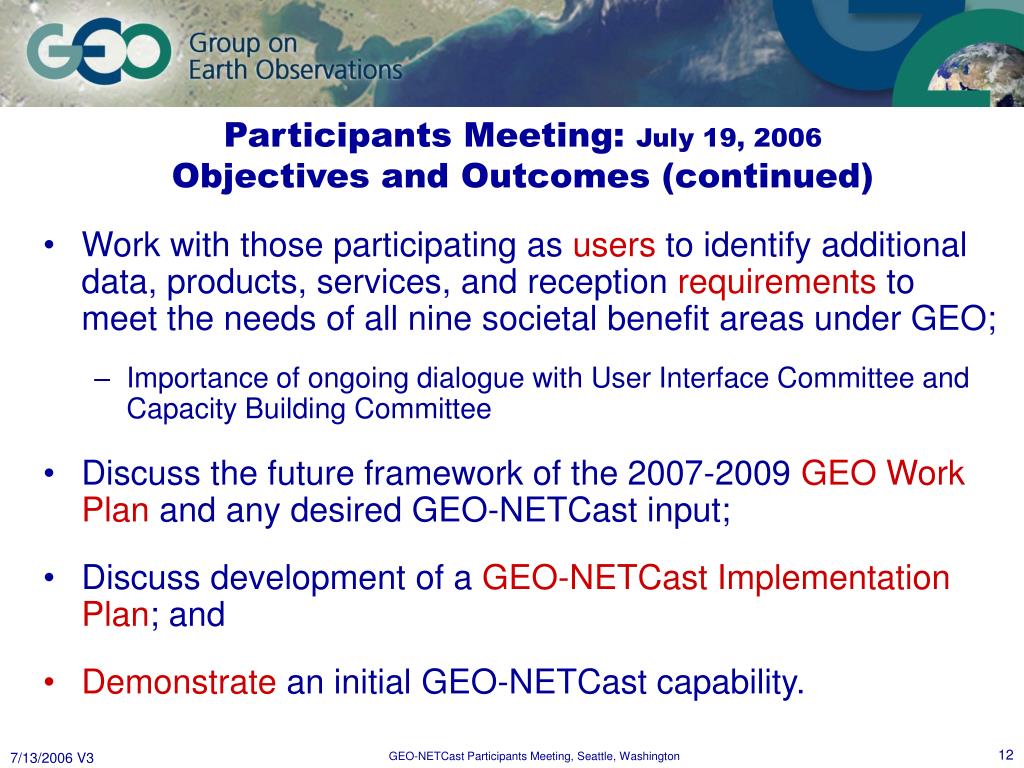 GEO Group on Earth Observations

Participants Meeting: July 19, 2006
Objectives and Outcomes (continued)

• Work with those participating as users to identify additional data, products, services, and reception requirements to meet the needs of all nine societal benefit areas under GEO;

– Importance of ongoing dialogue with User Interface Committee and Capacity Building Committee

• Discuss the future framework of the 2007-2009 GEO Work Plan and any desired GEO-NETCast input;

• Discuss development of a GEO-NETCast Implementation Plan; and

• Demonstrate an initial GEO-NETCast capability.

7/13/2006 V3

GEO-NETCast Participants Meeting, Seattle, Washington

12